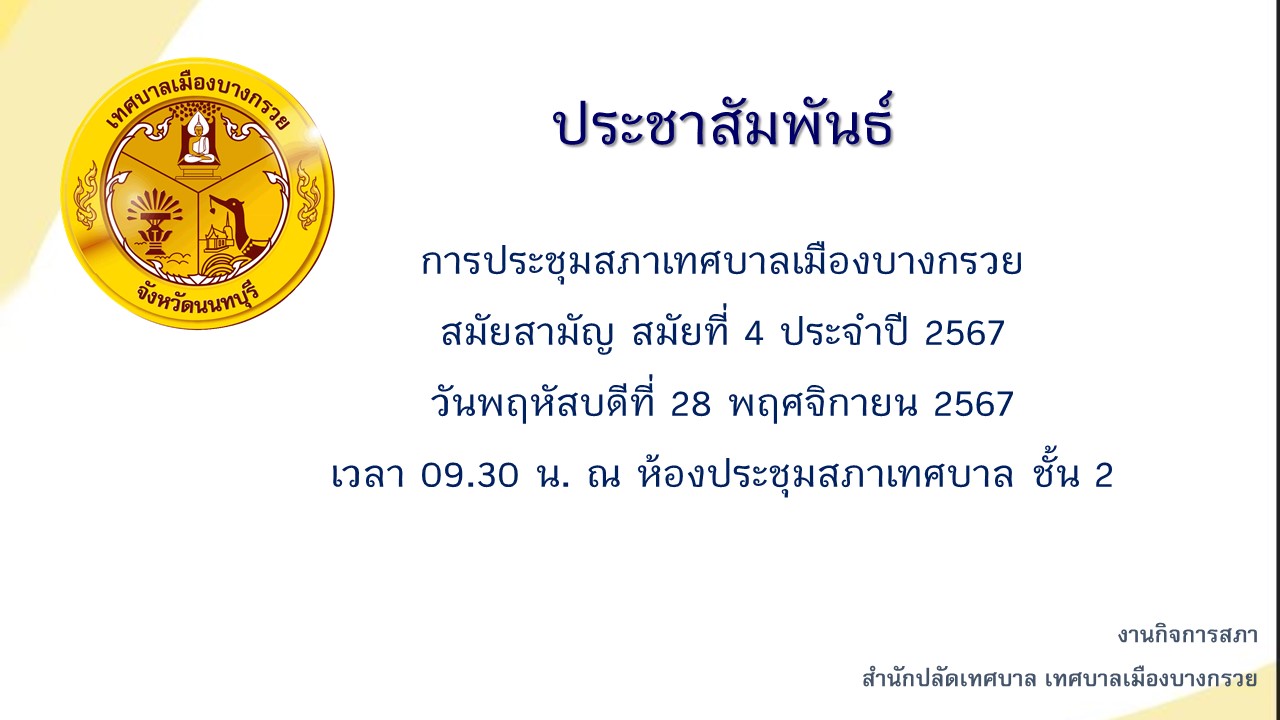 เทศบาลเมืองบางกรวย
จังหวัดนนทบุรี

ประชาสัมพันธ์

การประชุมสภาเทศบาลเมืองบางกรวย
สมัยสามัญ สมัยที่ 4 ประจำปี 2567
วันพฤหัสบดีที่ 28 พฤศจิกายน 2567
เวลา 09.30 น. ณ ห้องประชุมสภาเทศบาล ชั้น 2

งานกิจการสภา
สำนักปลัดเทศบาล เทศบาลเมืองบางกรวย